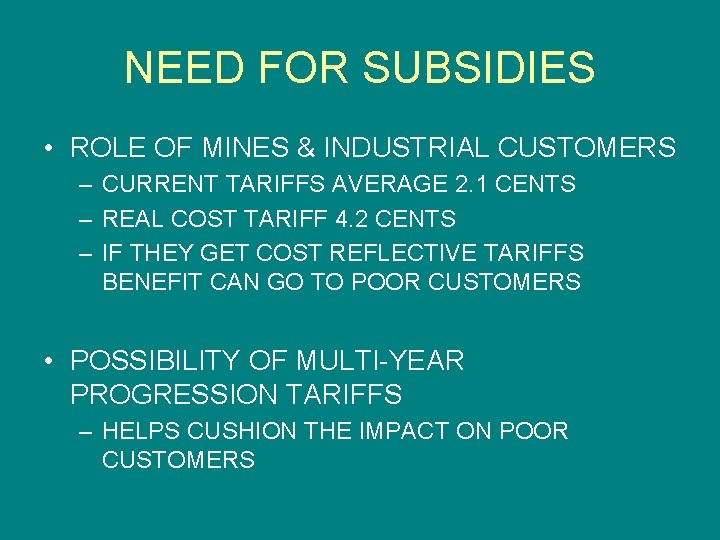 NEED FOR SUBSIDIES

• ROLE OF MINES & INDUSTRIAL CUSTOMERS
– CURRENT TARIFFS AVERAGE 2.1 CENTS
– REAL COST TARIFF 4.2 CENTS
– IF THEY GET COST REFLECTIVE TARIFFS BENEFIT CAN GO TO POOR CUSTOMERS

• POSSIBILITY OF MULTI-YEAR PROGRESSION TARIFFS
– HELPS CUSHION THE IMPACT ON POOR CUSTOMERS